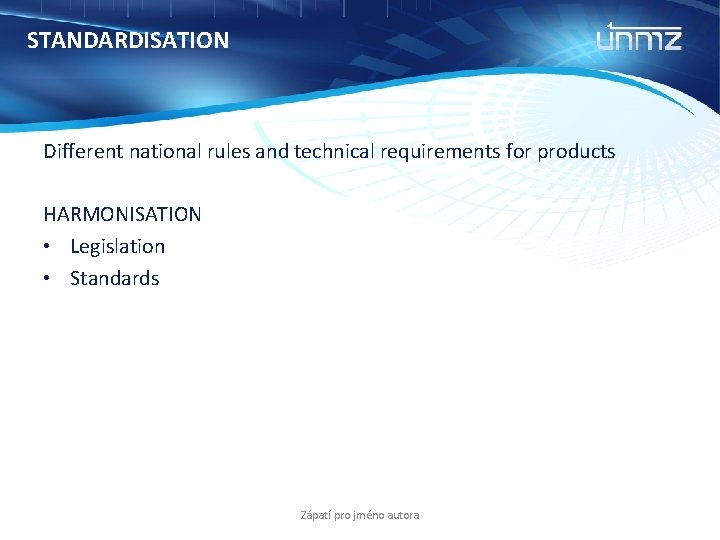 STANDARDISATION

únmz

Different national rules and technical requirements for products

HARMONISATION
• Legislation
• Standards

Zápatí pro jméno autora